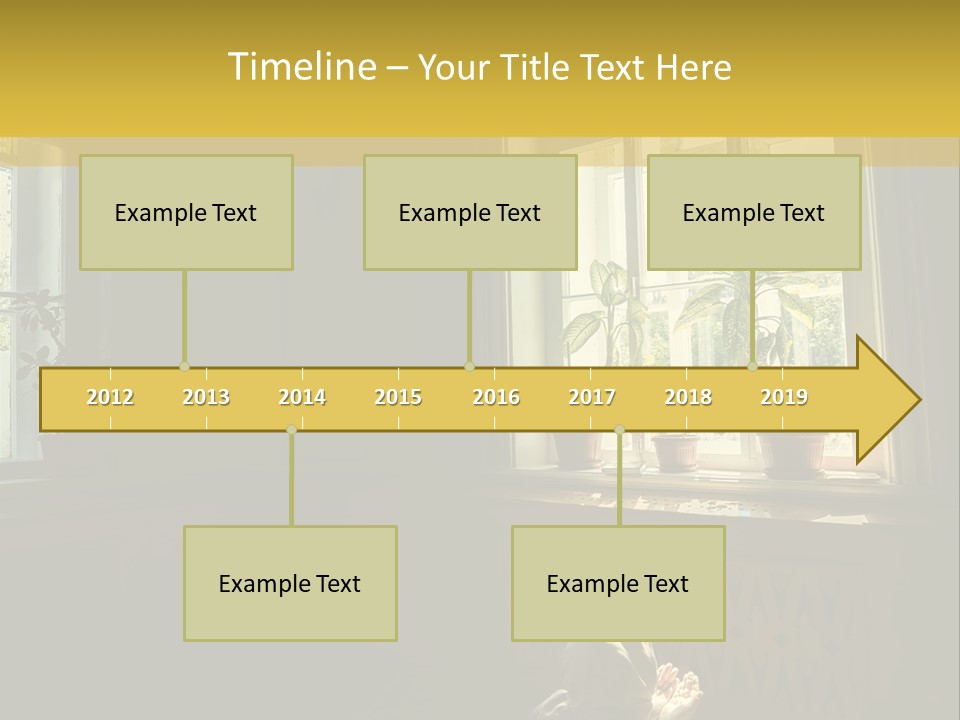 Timeline – Your Title Text Here

Example Text

Example Text

Example Text

2012 2013 2014 2015 2016 2017 2018 2019

Example Text

Example Text